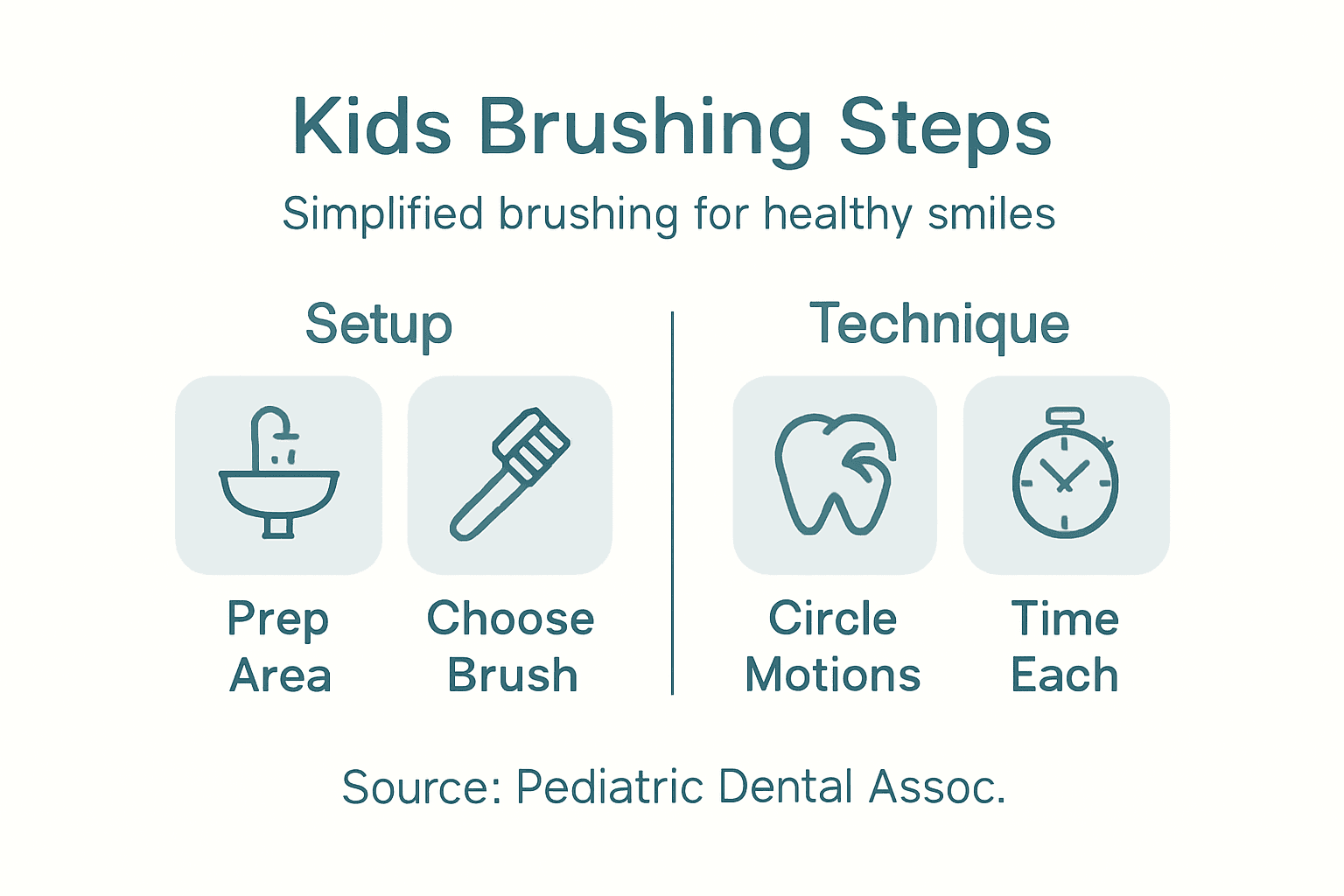 Kids Brushing Steps

Simplified brushing for healthy smiles

Setup

Prep Area

Choose Brush

Technique

Circle Motions

Time Each

Source: Pediatric Dental Assoc.